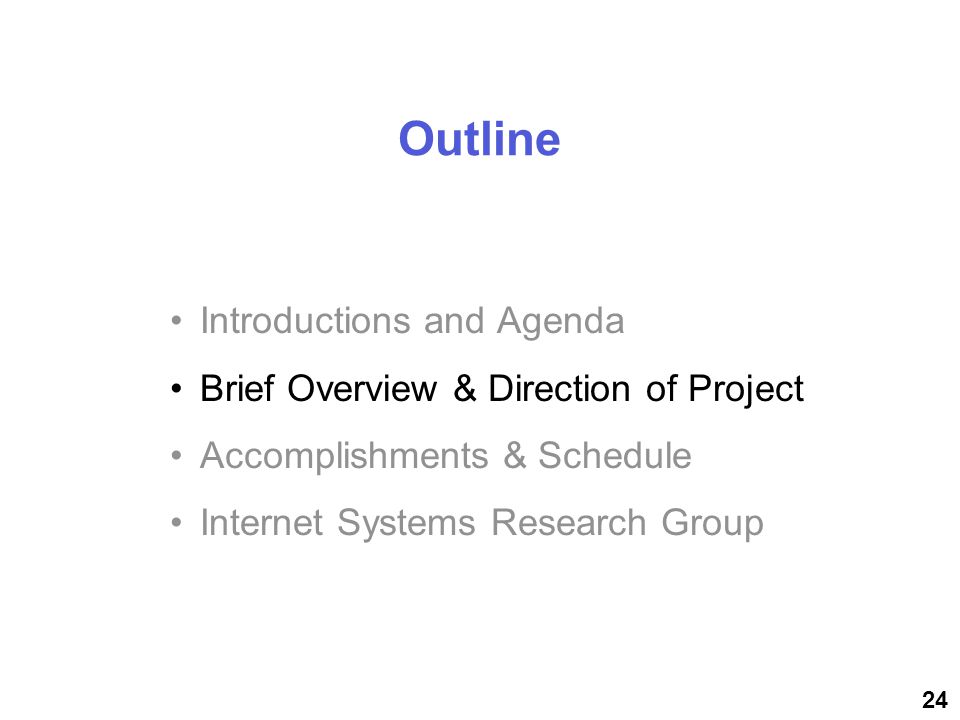 Outline

• Introductions and Agenda
• Brief Overview & Direction of Project
• Accomplishments & Schedule
• Internet Systems Research Group

24